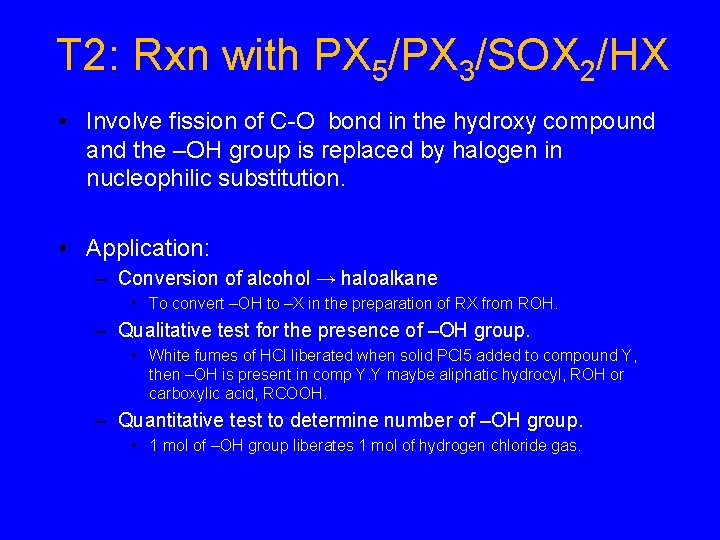 T2: Rxn with $PX_5$/$PX_3$/$SOX_2$/HX

• Involve fission of C-O bond in the hydroxy compound and the –OH group is replaced by halogen in nucleophilic substitution.

• Application:
– Conversion of alcohol → haloalkane
• To convert –OH to –X in the preparation of RX from ROH.
– Qualitative test for the presence of –OH group.
• White fumes of HCl liberated when solid PCl5 added to compound Y, then –OH is present in comp Y.Y maybe aliphatic hydrocyl, ROH or carboxylic acid, RCOOH.
– Quantitative test to determine number of –OH group.
• 1 mol of –OH group liberates 1 mol of hydrogen chloride gas.